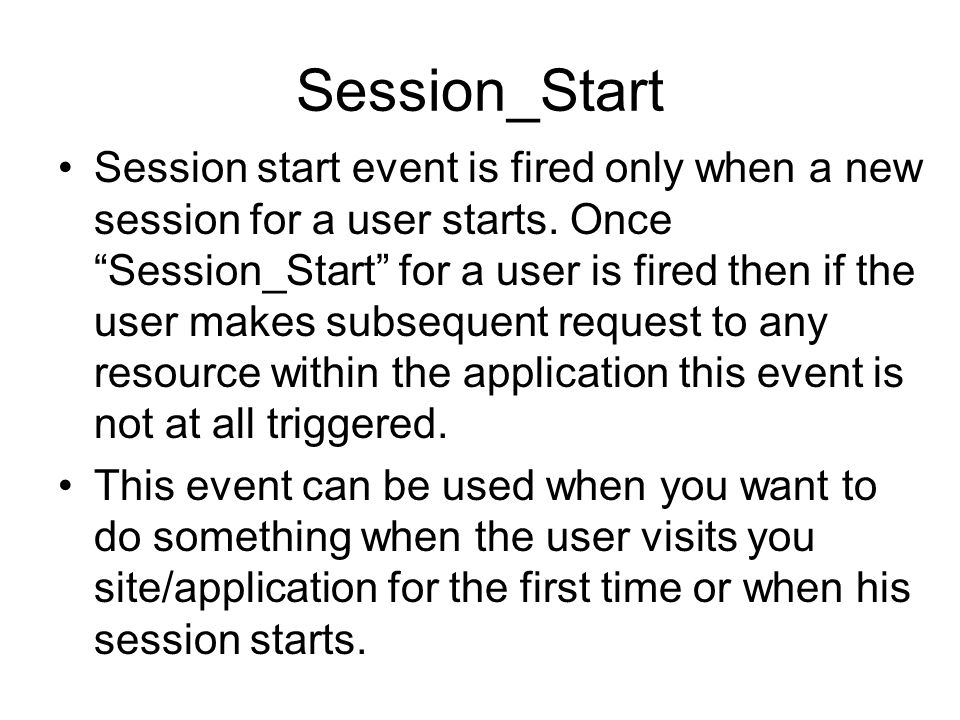 Session_Start

• Session start event is fired only when a new session for a user starts. Once “Session_Start” for a user is fired then if the user makes subsequent request to any resource within the application this event is not at all triggered.

• This event can be used when you want to do something when the user visits you site/application for the first time or when his session starts.